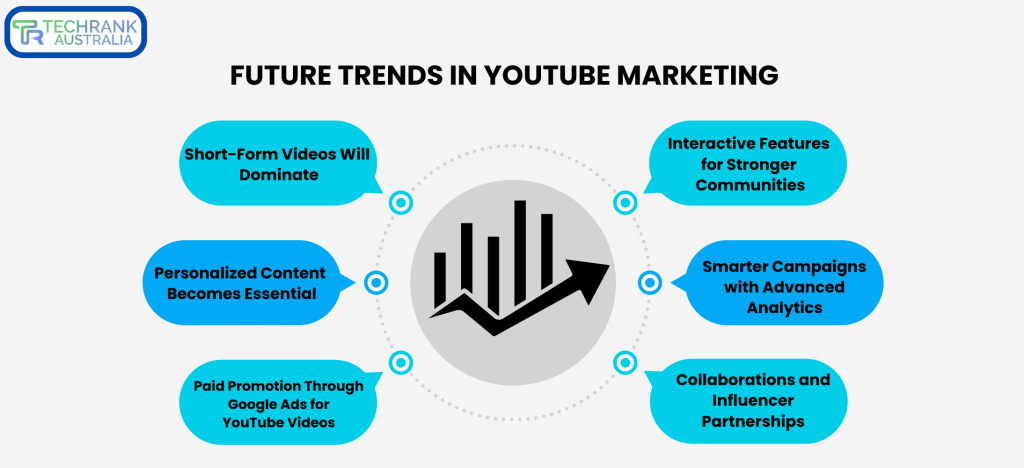 TR TECHRANK AUSTRALIA

FUTURE TRENDS IN YOUTUBE MARKETING

Short-Form Videos Will Dominate

Personalized Content Becomes Essential

Paid Promotion Through Google Ads for YouTube Videos

Interactive Features for Stronger Communities

Smarter Campaigns with Advanced Analytics

Collaborations and Influencer Partnerships